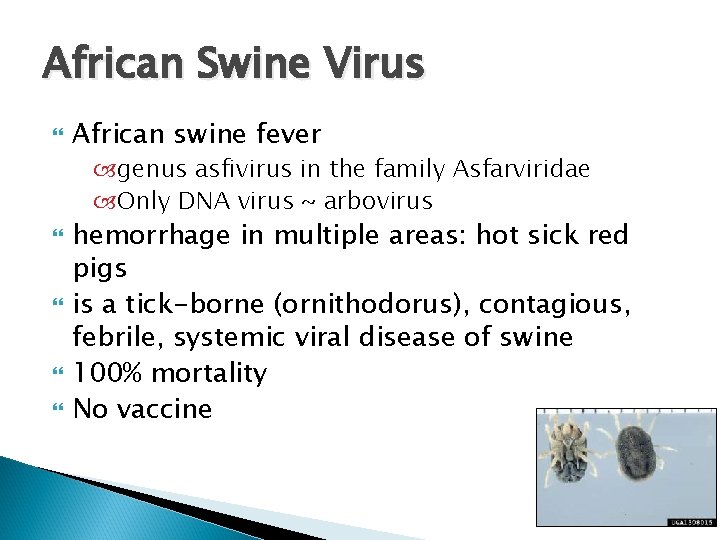 African Swine Virus

African swine fever

genus asfivirus in the family Asfarviridae

Only DNA virus ~ arbovirus

hemorrhage in multiple areas: hot sick red pigs

is a tick-borne (ornithodorus), contagious, febrile, systemic viral disease of swine

100% mortality

No vaccine

UGA1308015